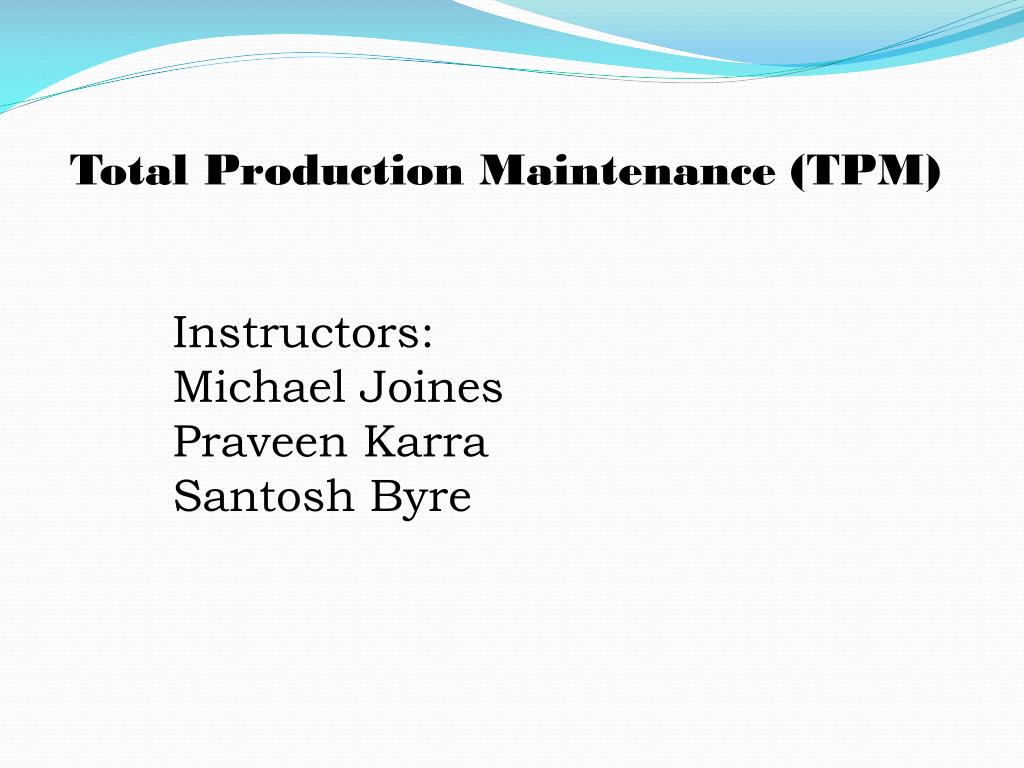 Total Production Maintenance (TPM)

Instructors:
Michael Joines
Praveen Karra
Santosh Byre